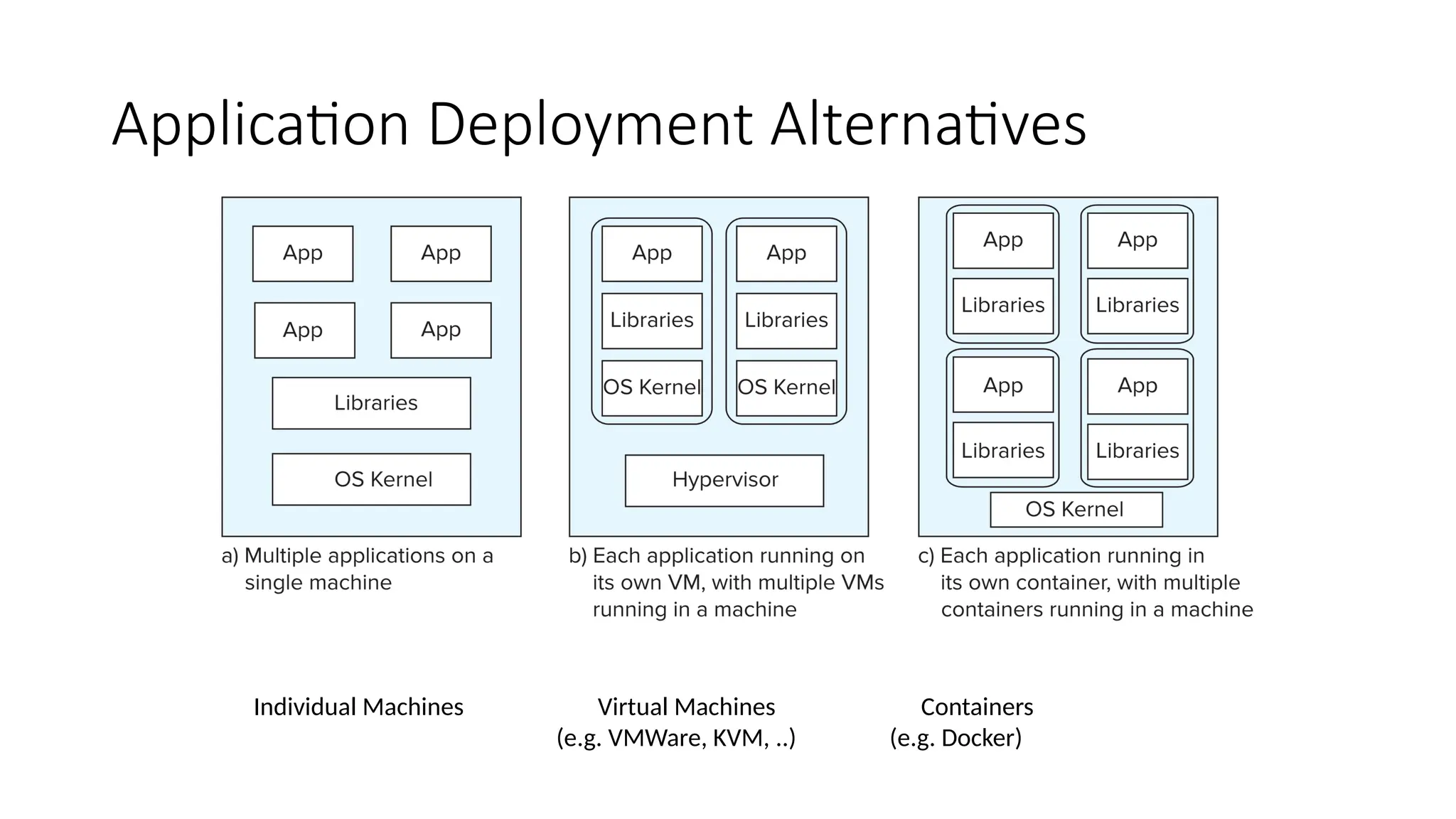 Application Deployment Alternatives

App
App
App
App
Libraries
OS Kernel

a) Multiple applications on a single machine

App
Libraries
OS Kernel
App
Libraries
OS Kernel
Hypervisor

b) Each application running on its own VM, with multiple VMs running in a machine

App
Libraries
App
Libraries
App
Libraries
App
Libraries
OS Kernel

c) Each application running in its own container, with multiple containers running in a machine

Individual Machines

Virtual Machines
(e.g. VMWare, KVM, ..)

Containers
(e.g. Docker)